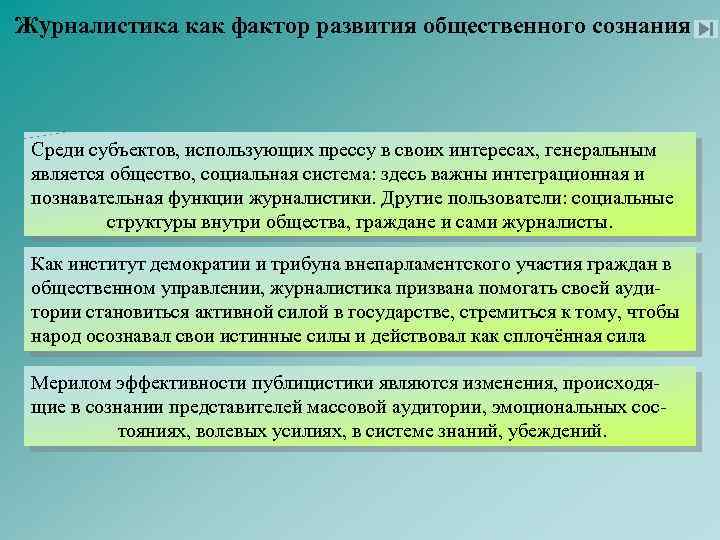 Журналистика как фактор развития общественного сознания

Среди субъектов, использующих прессу в своих интересах, генеральным является общество, социальная система: здесь важны интеграционная и познавательная функции журналистики. Другие пользователи: социальные структуры внутри общества, граждане и сами журналисты.

Как институт демократии и трибуна внепарламентского участия граждан в общественном управлении, журналистика призвана помогать своей аудитории становиться активной силой в государстве, стремиться к тому, чтобы народ осознавал свои истинные силы и действовал как сплочённая сила

Мерилом эффективности публицистики являются изменения, происходящие в сознании представителей массовой аудитории, эмоциональных состояниях, волевых усилиях, в системе знаний, убеждений.